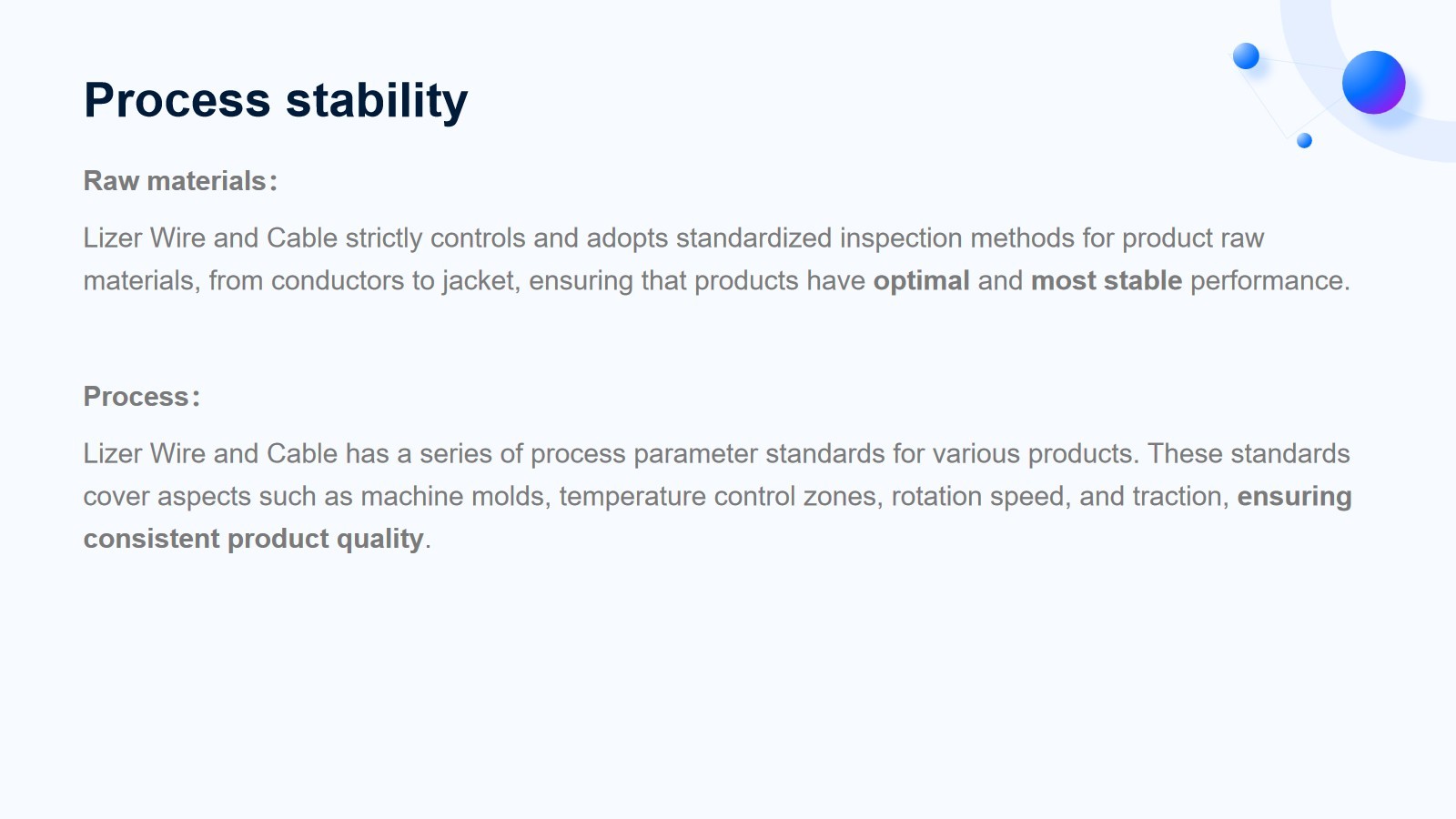 Process stability

Raw materials:

Lizer Wire and Cable strictly controls and adopts standardized inspection methods for product raw materials, from conductors to jacket, ensuring that products have optimal and most stable performance.

Process:

Lizer Wire and Cable has a series of process parameter standards for various products. These standards cover aspects such as machine molds, temperature control zones, rotation speed, and traction, ensuring consistent product quality.